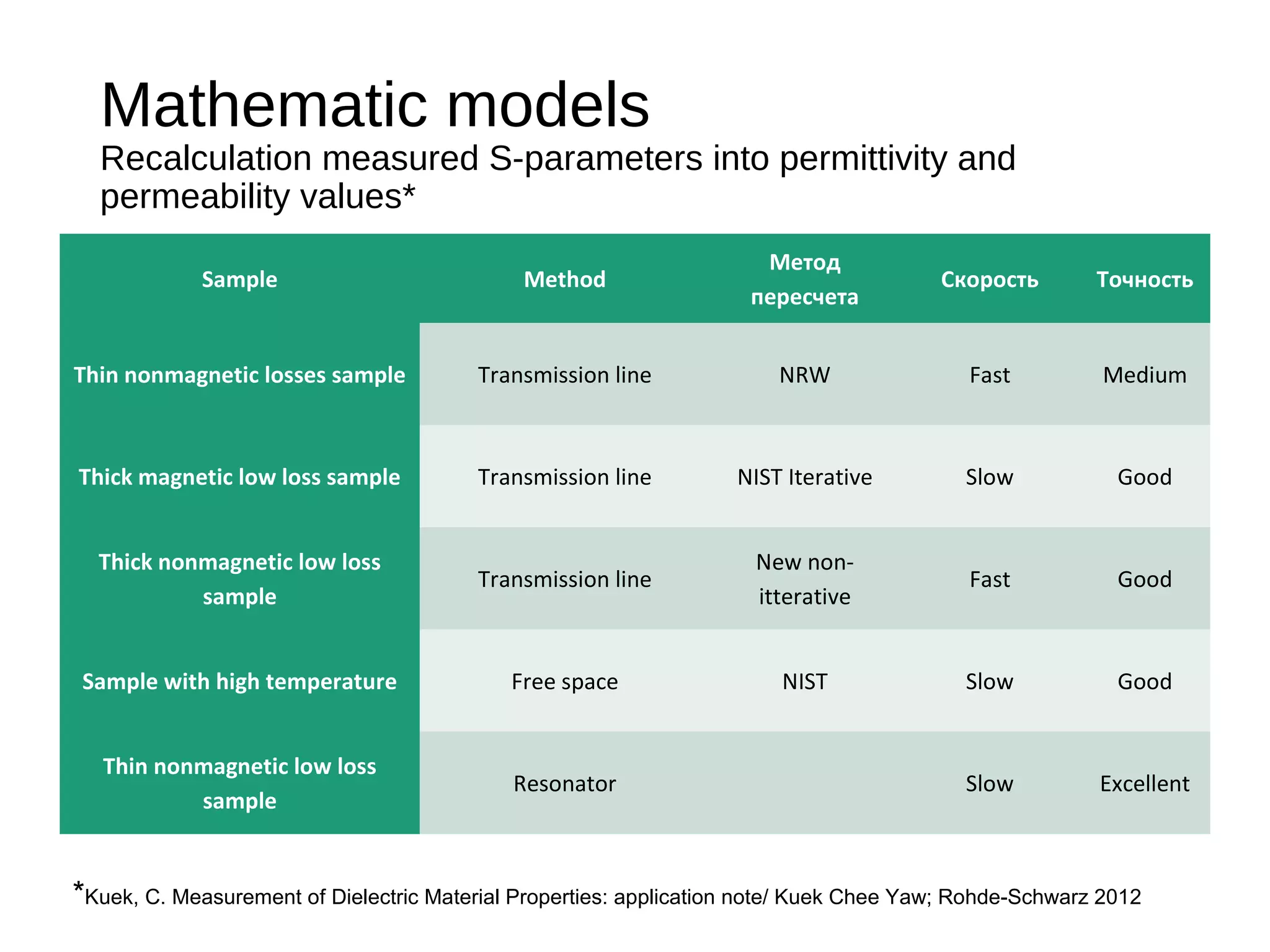 Mathematic models
Recalculation measured S-parameters into permittivity and permeability values*

| Sample | Method | Метод пересчета | Скорость | Точность |
|---|---|---|---|---|
| Thin nonmagnetic losses sample | Transmission line | NRW | Fast | Medium |
| Thick magnetic low loss sample | Transmission line | NIST Iterative | Slow | Good |
| Thick nonmagnetic low loss sample | Transmission line | New non-itterative | Fast | Good |
| Sample with high temperature | Free space | NIST | Slow | Good |
| Thin nonmagnetic low loss sample | Resonator | | Slow | Excellent |

*Kuek, C. Measurement of Dielectric Material Properties: application note/ Kuek Chee Yaw; Rohde-Schwarz 2012